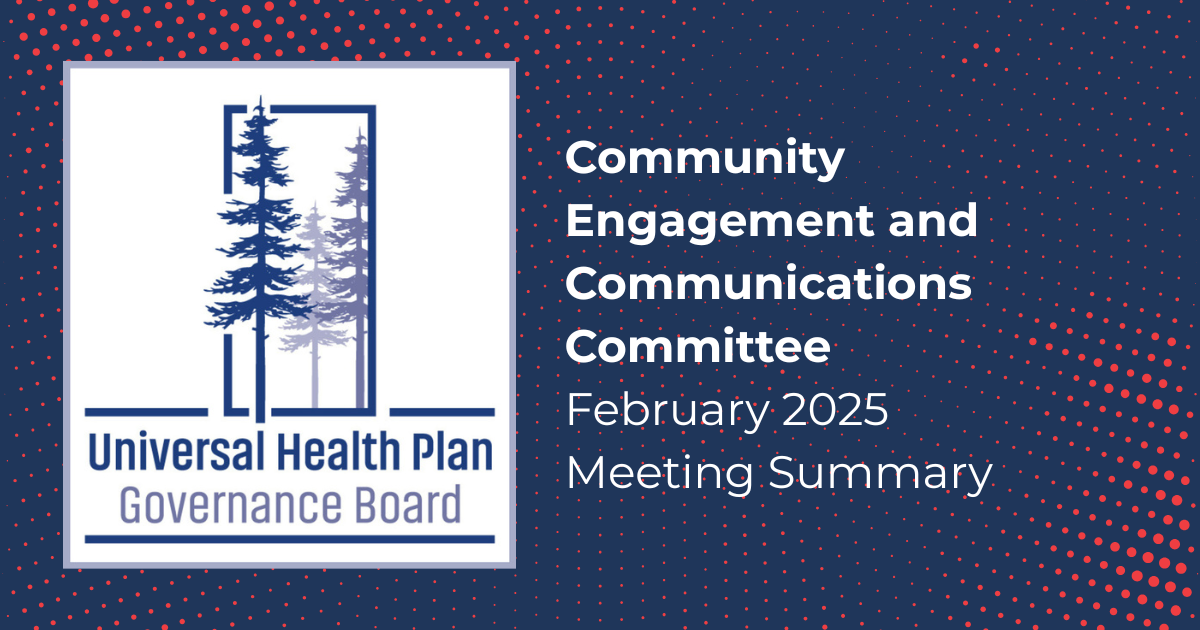 Universal Health Plan
Governance Board

Community Engagement and Communications Committee
February 2025 Meeting Summary